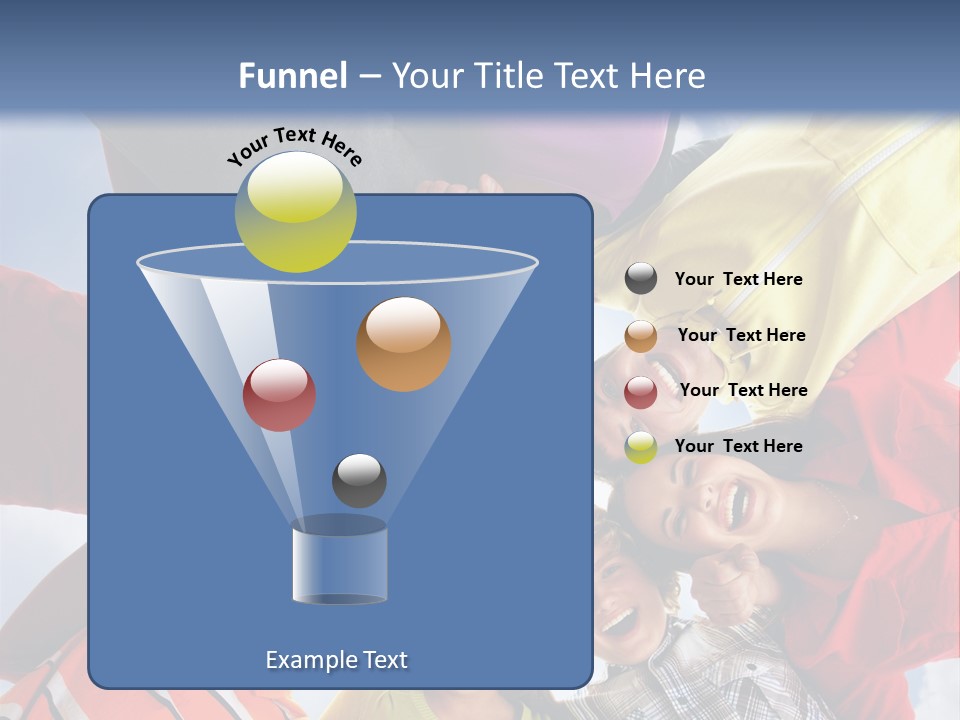 Funnel – Your Title Text Here

Your Text Here

Your Text Here

Your Text Here

Your Text Here

Your Text Here

Example Text